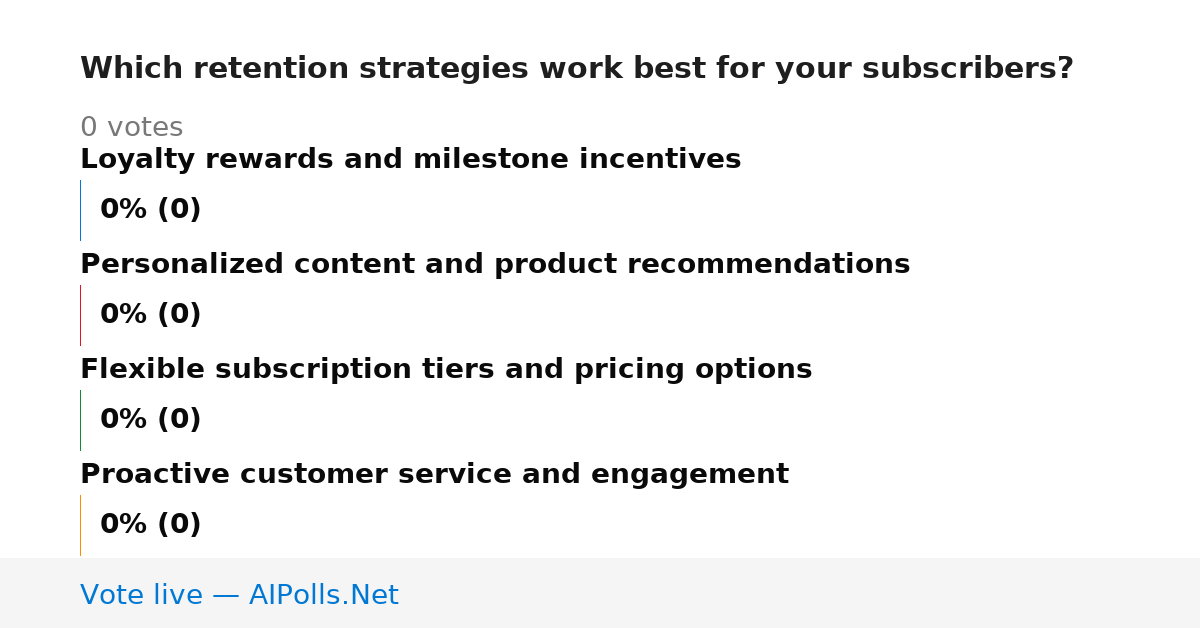 Which retention strategies work best for your subscribers?

0 votes

Loyalty rewards and milestone incentives

0% (0)

Personalized content and product recommendations

0% (0)

Flexible subscription tiers and pricing options

0% (0)

Proactive customer service and engagement

0% (0)

Vote live — AIPolls.Net